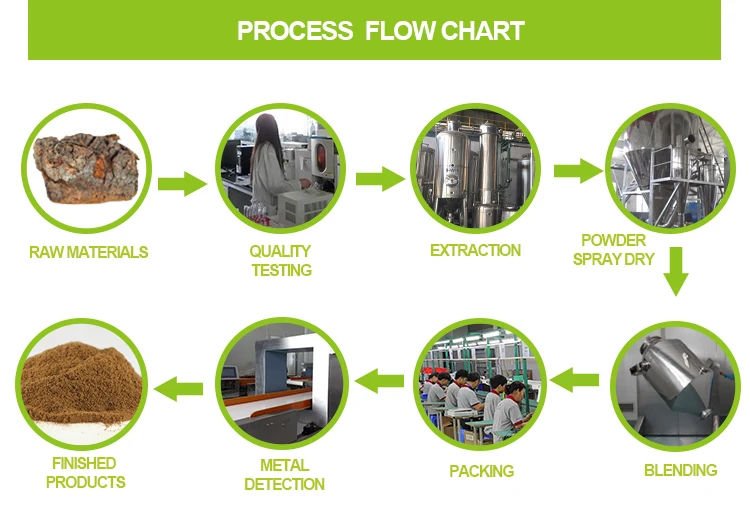 PROCESS FLOW CHART

RAW MATERIALS

QUALITY TESTING

EXTRACTION

POWDER SPRAY DRY

BLENDING

PACKING

METAL DETECTION

FINISHED PRODUCTS